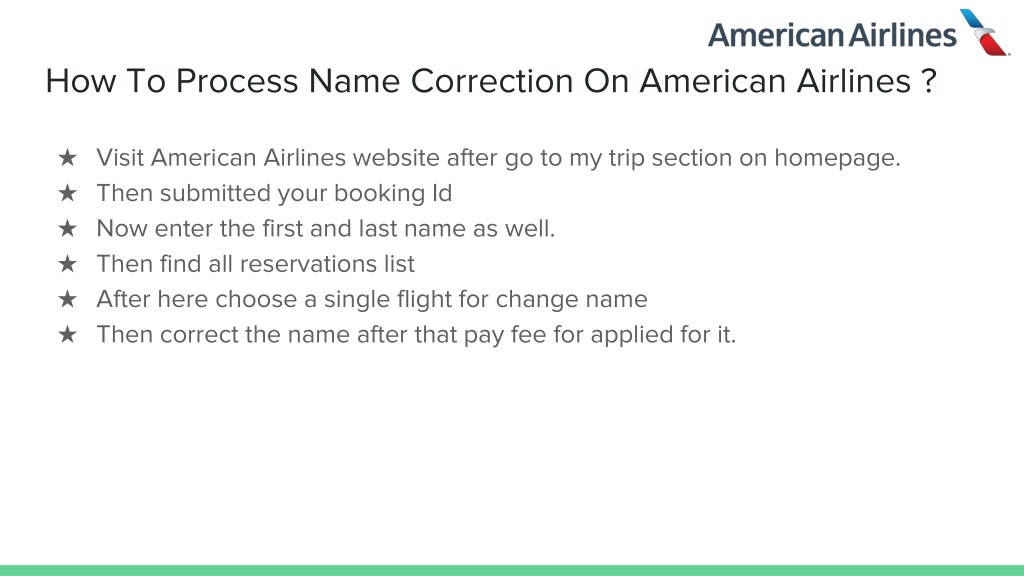 American Airlines

How To Process Name Correction On American Airlines ?

★ Visit American Airlines website after go to my trip section on homepage.
★ Then submitted your booking Id
★ Now enter the first and last name as well.
★ Then find all reservations list
★ After here choose a single flight for change name
★ Then correct the name after that pay fee for applied for it.